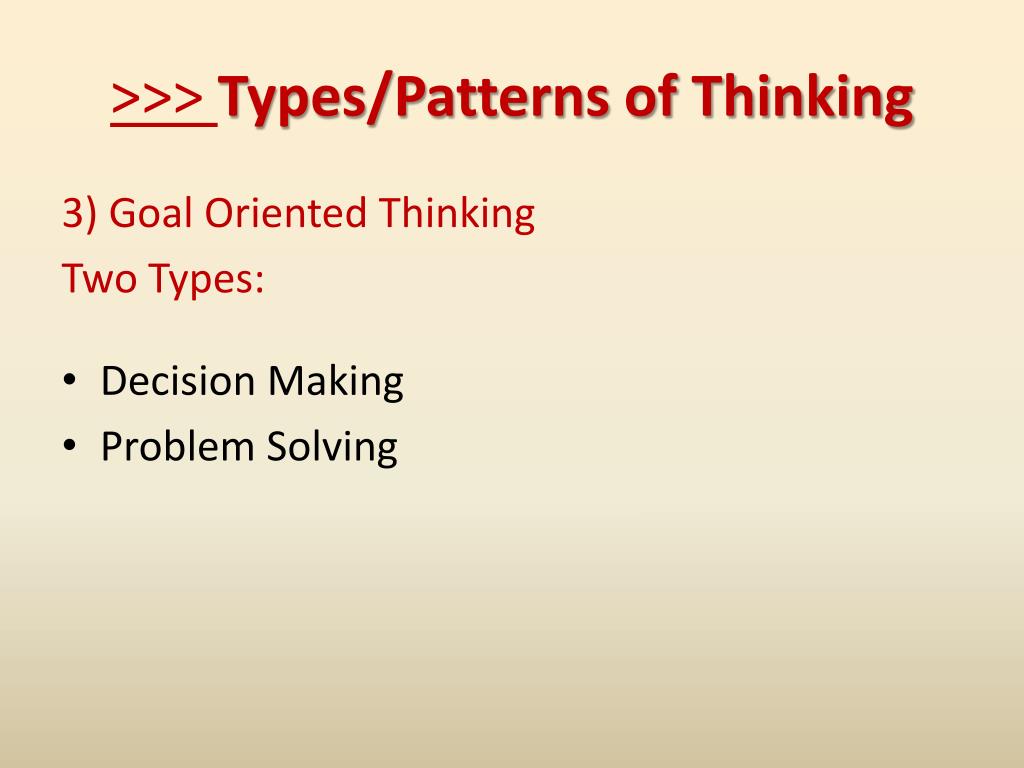 >>> Types/Patterns of Thinking

3) Goal Oriented Thinking
Two Types:

• Decision Making
• Problem Solving